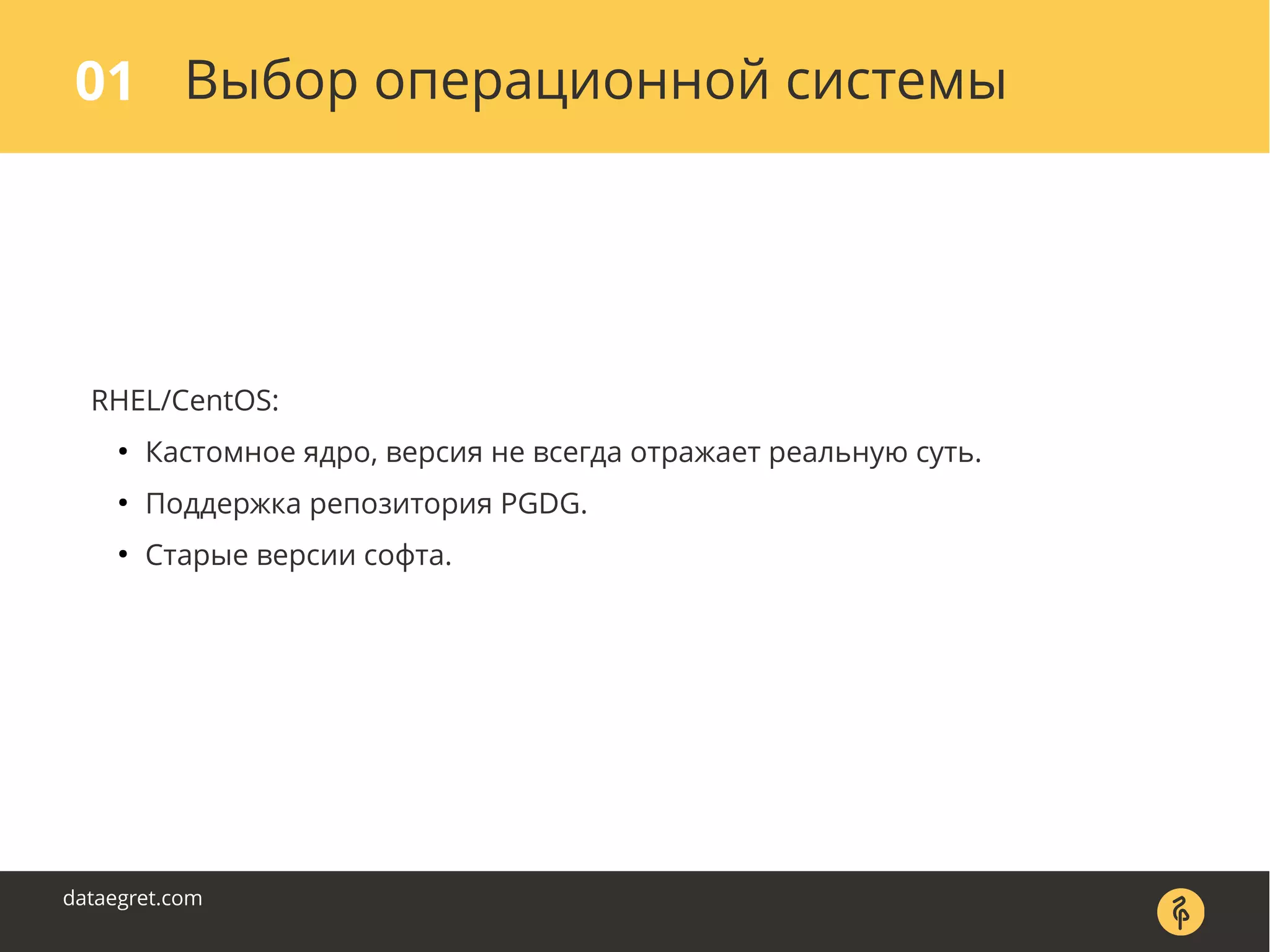 01 Выбор операционной системы

RHEL/CentOS:

• Кастомное ядро, версия не всегда отражает реальную суть.
• Поддержка репозитория PGDG.
• Старые версии софта.

dataegret.com